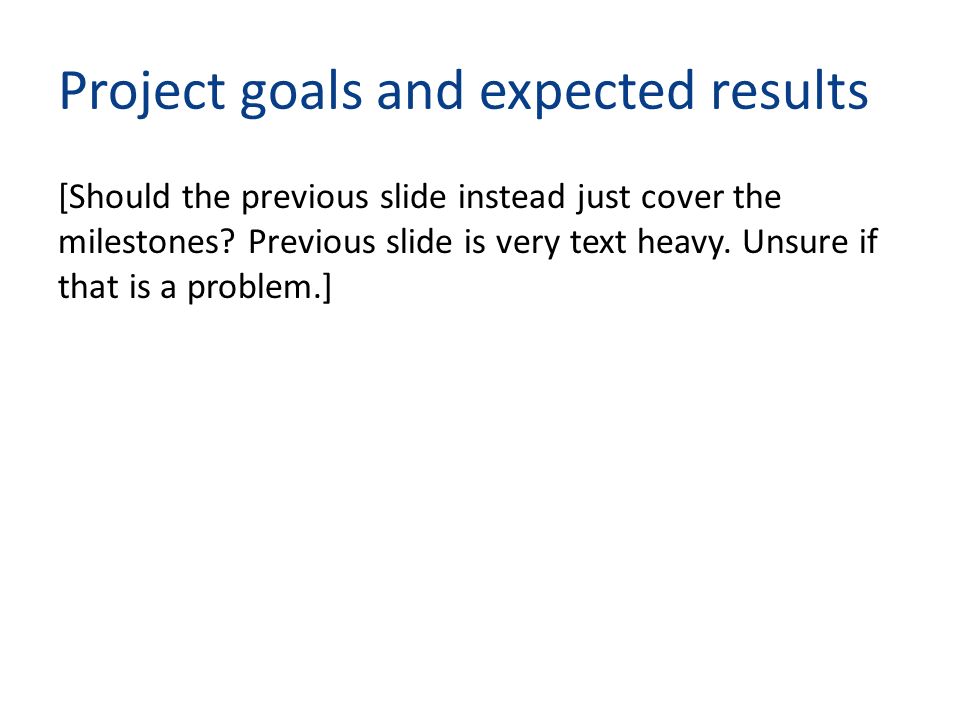 Project goals and expected results

[Should the previous slide instead just cover the milestones? Previous slide is very text heavy. Unsure if that is a problem.]